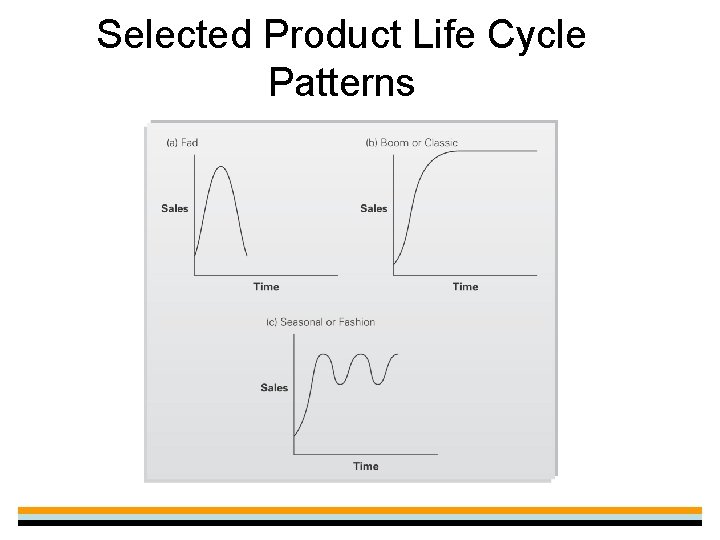 Selected Product Life Cycle Patterns

(a) Fad

Sales

Time

(b) Boom or Classic

Sales

Time

(c) Seasonal or Fashion

Sales

Time